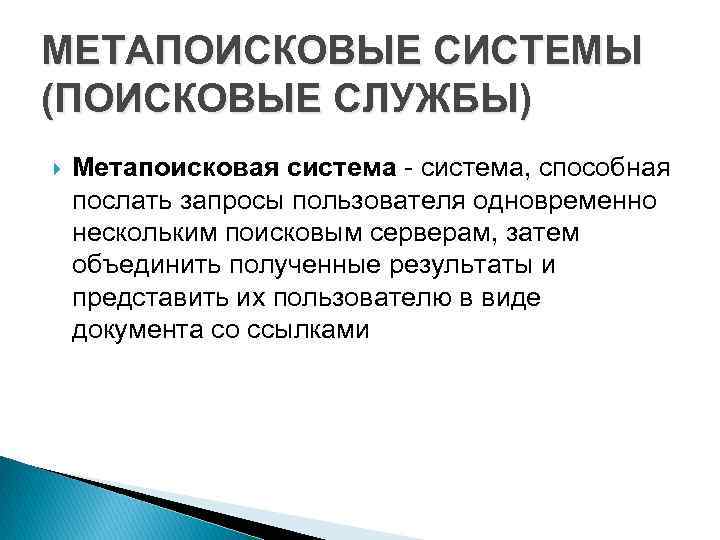 МЕТАПОИСКОВЫЕ СИСТЕМЫ (ПОИСКОВЫЕ СЛУЖБЫ)

Метапоисковая система - система, способная послать запросы пользователя одновременно нескольким поисковым серверам, затем объединить полученные результаты и представить их пользователю в виде документа со ссылками